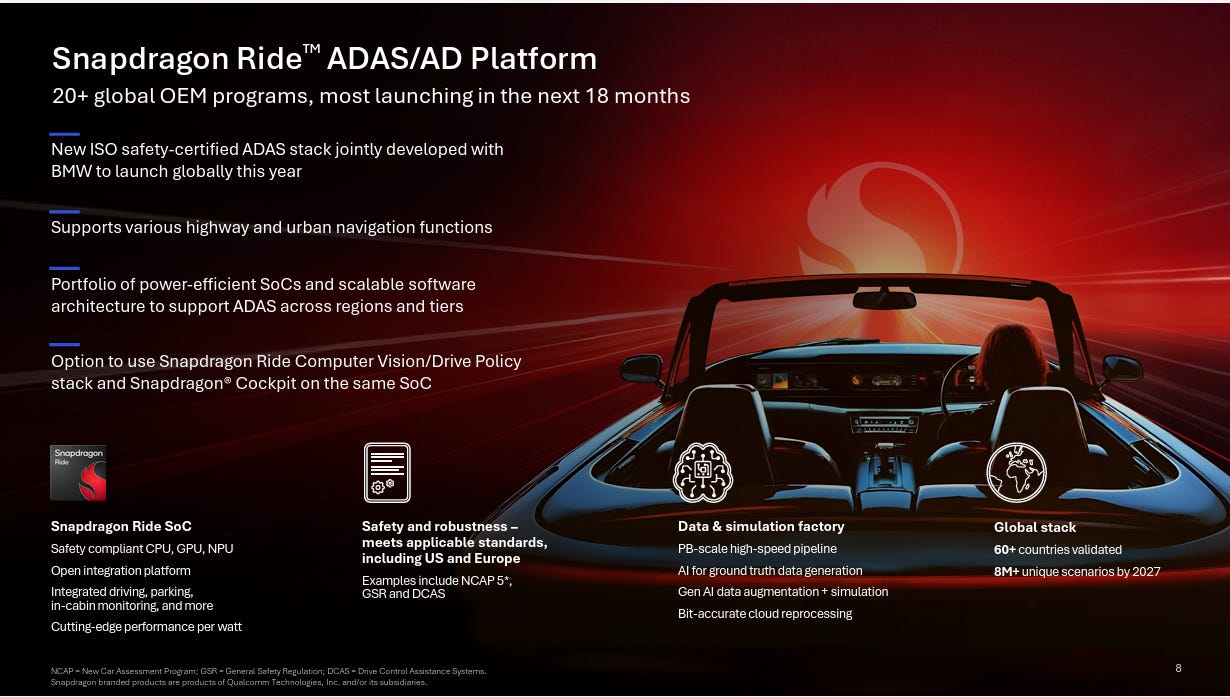 Snapdragon Ride™ ADAS/AD Platform
20+ global OEM programs, most launching in the next 18 months

New ISO safety-certified ADAS stack jointly developed with BMW to launch globally this year

Supports various highway and urban navigation functions

Portfolio of power-efficient SoCs and scalable software architecture to support ADAS across regions and tiers

Option to use Snapdragon Ride Computer Vision/Drive Policy stack and Snapdragon® Cockpit on the same SoC

Snapdragon Ride

Snapdragon Ride SoC
Safety compliant CPU, GPU, NPU
Open integration platform
Integrated driving, parking, in-cabin monitoring, and more
Cutting-edge performance per watt

Safety and robustness – meets applicable standards, including US and Europe
Examples include NCAP 5*, GSR and DCAS

Data & simulation factory
PB-scale high-speed pipeline
AI for ground truth data generation
Gen AI data augmentation + simulation
Bit-accurate cloud reprocessing

Global stack
60+ countries validated
8M+ unique scenarios by 2027

NCAP = New Car Assessment Program; GSR = General Safety Regulation; DCAS = Drive Control Assistance Systems.
Snapdragon branded products are products of Qualcomm Technologies, Inc. and/or its subsidiaries.

8